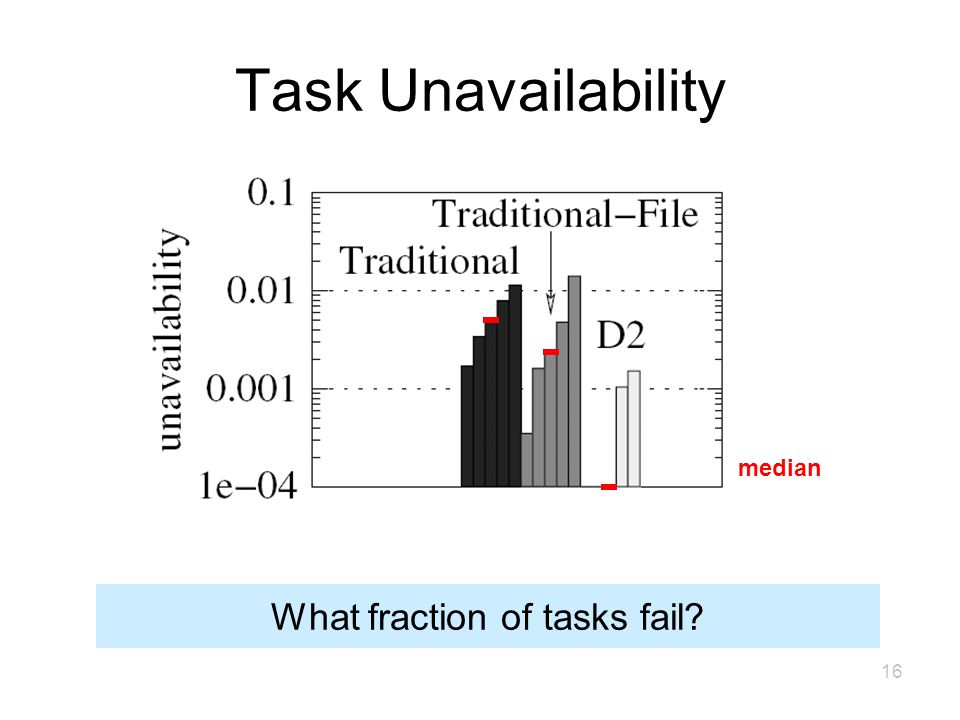 Task Unavailability

unavailability

0.1

0.01

0.001

1e−04

Traditional−File

Traditional

D2

median

What fraction of tasks fail?

16